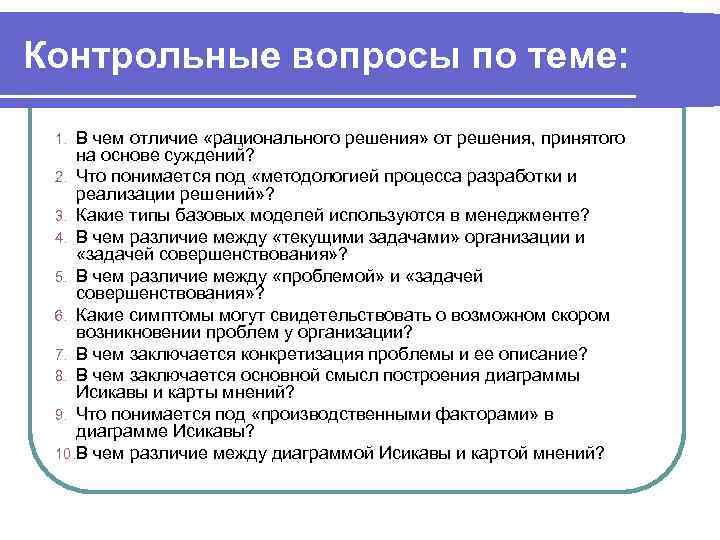 Контрольные вопросы по теме:

1. В чем отличие «рационального решения» от решения, принятого на основе суждений?
2. Что понимается под «методологией процесса разработки и реализации решений»?
3. Какие типы базовых моделей используются в менеджменте?
4. В чем различие между «текущими задачами» организации и «задачей совершенствования»?
5. В чем различие между «проблемой» и «задачей совершенствования»?
6. Какие симптомы могут свидетельствовать о возможном скором возникновении проблем у организации?
7. В чем заключается конкретизация проблемы и ее описание?
8. В чем заключается основной смысл построения диаграммы Исикавы и карты мнений?
9. Что понимается под «производственными факторами» в диаграмме Исикавы?
10. В чем различие между диаграммой Исикавы и картой мнений?